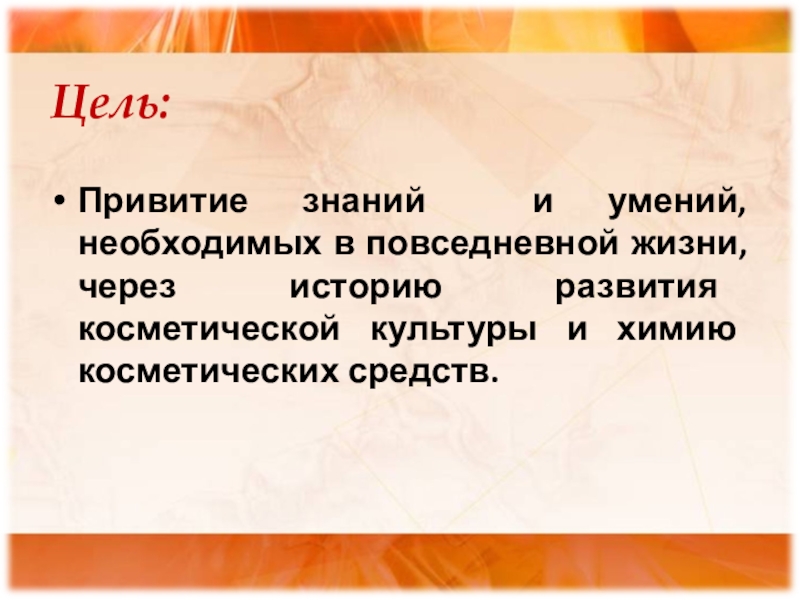 Цель:

• Привитие знаний и умений, необходимых в повседневной жизни, через историю развития косметической культуры и химию косметических средств.